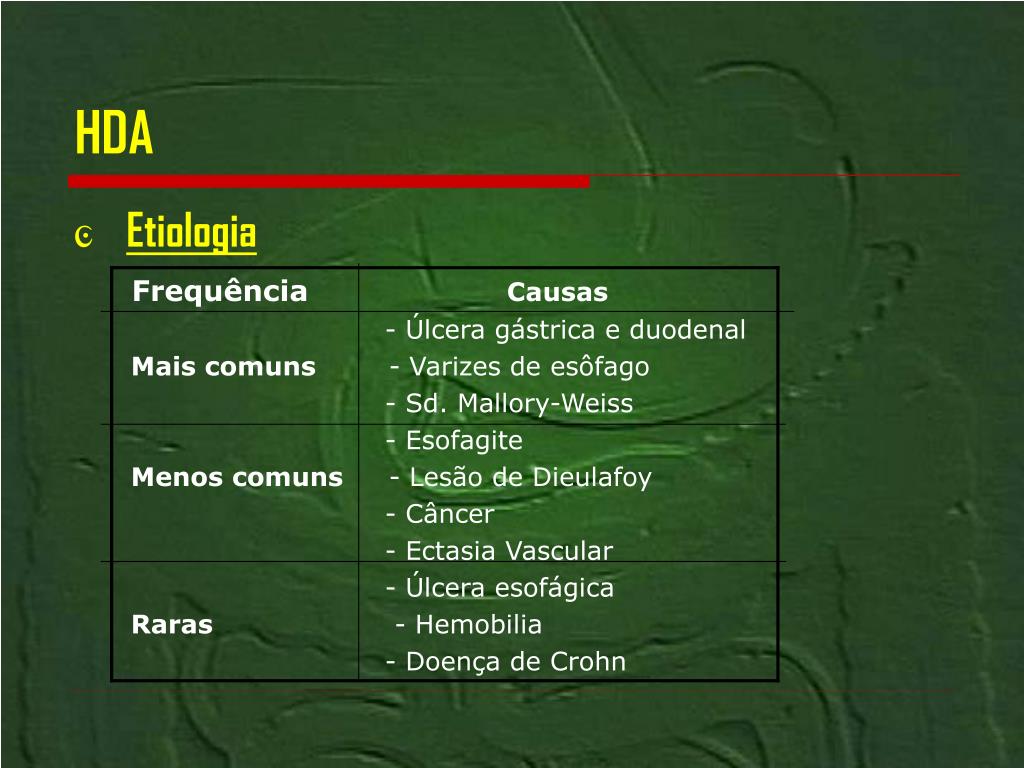 HDA

Etiologia

| Frequência | Causas |
|---|---|
| Mais comuns | - Úlcera gástrica e duodenal<br>- Varizes de esôfago<br>- Sd. Mallory-Weiss |
| Menos comuns | - Esofagite<br>- Lesão de Dieulafoy<br>- Câncer<br>- Ectasia Vascular |
| Raras | - Úlcera esofágica<br>- Hemobilia<br>- Doença de Crohn |